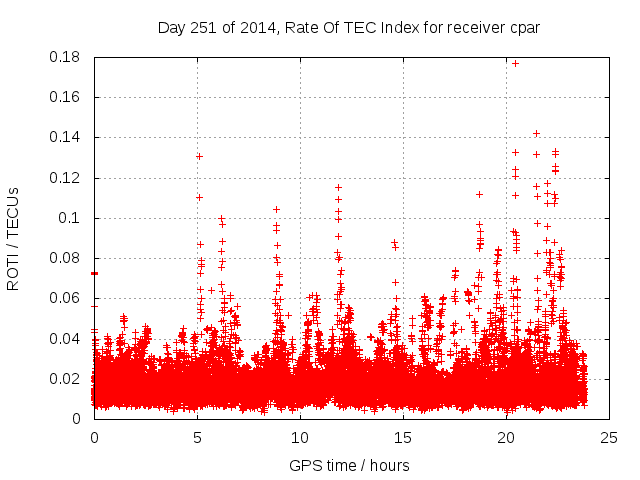 Day 251 of 2014, Rate Of TEC Index for receiver cpar

ROTI / TECUs

0.18
0.16
0.14
0.12
0.1
0.08
0.06
0.04
0.02
0

0
5
10
15
20
25

GPS time / hours